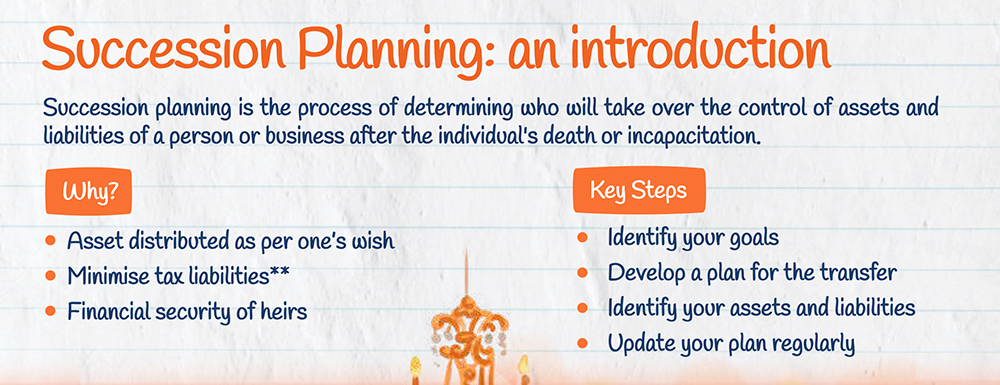 Succession Planning: an introduction

Succession planning is the process of determining who will take over the control of assets and liabilities of a person or business after the individual's death or incapacitation.

Why?

- Asset distributed as per one's wish
- Minimise tax liabilities**
- Financial security of heirs

Key Steps

- Identify your goals
- Develop a plan for the transfer
- Identify your assets and liabilities
- Update your plan regularly